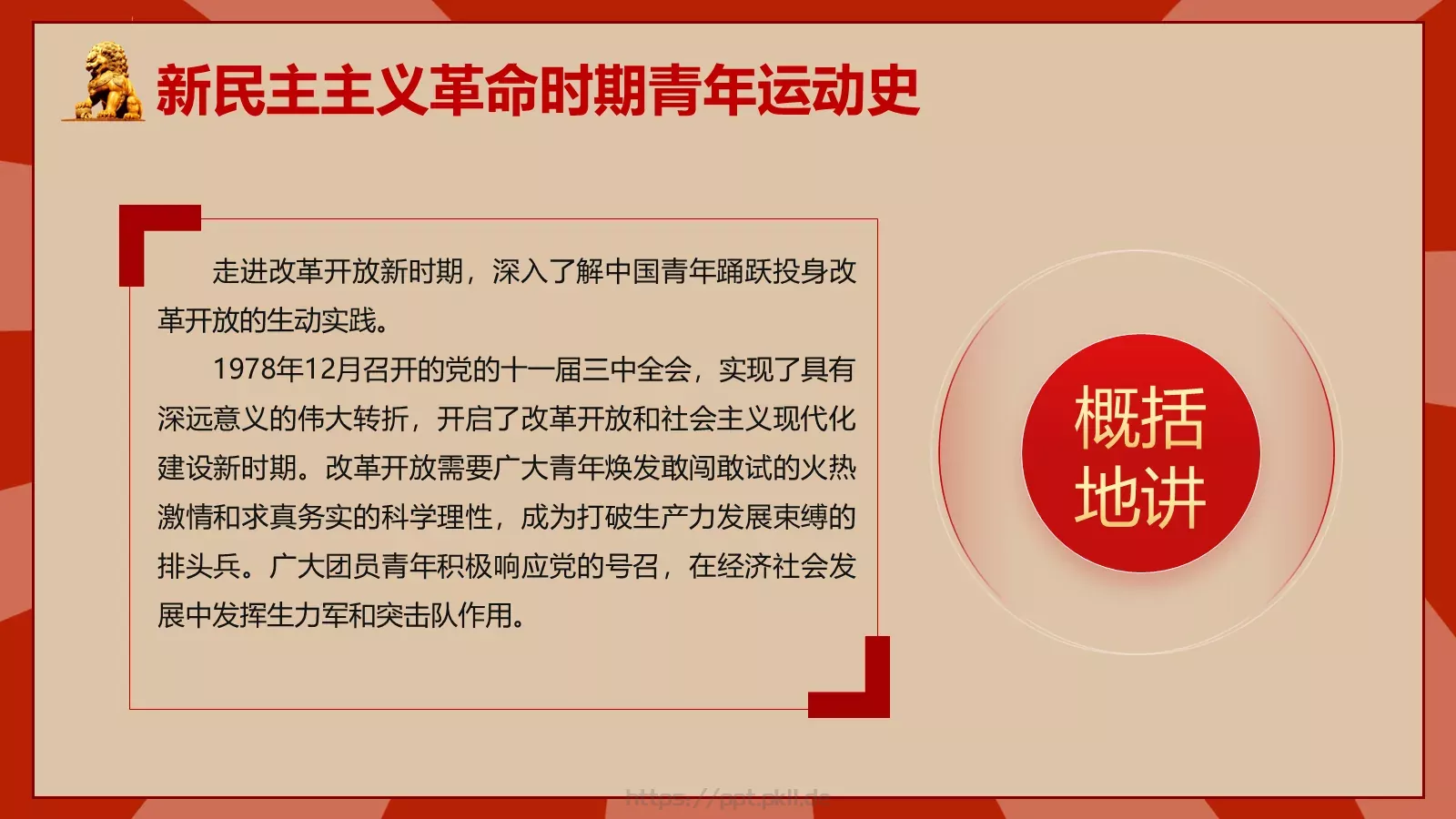 新民主主义革命时期青年运动史

走进改革开放新时期，深入了解中国青年踊跃投身改革开放的生动实践。

1978年12月召开的党的十一届三中全会，实现了具有深远意义的伟大转折，开启了改革开放和社会主义现代化建设新时期。改革开放需要广大青年焕发敢闯敢试的火热激情和求真务实的科学理性，成为打破生产力发展束缚的排头兵。广大团员青年积极响应党的号召，在经济社会发展中发挥生力军和突击队作用。

概括地讲

https://ppt.pkll.de